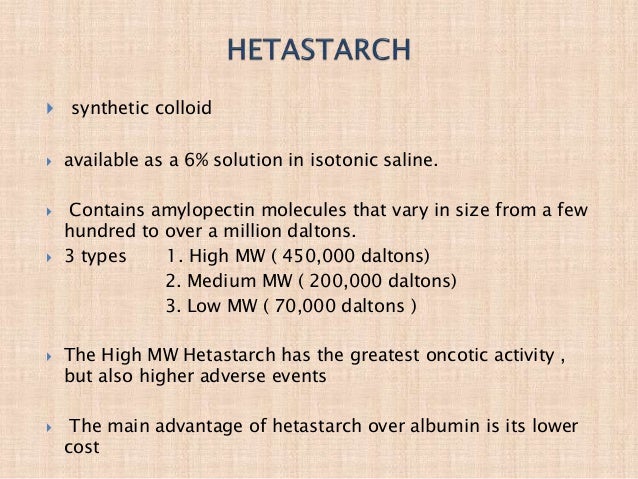 HETASTARCH

synthetic colloid

available as a 6% solution in isotonic saline.

Contains amylopectin molecules that vary in size from a few hundred to over a million daltons.

3 types 1. High MW ( 450,000 daltons)
2. Medium MW ( 200,000 daltons)
3. Low MW ( 70,000 daltons )

The High MW Hetastarch has the greatest oncotic activity , but also higher adverse events

The main advantage of hetastarch over albumin is its lower cost